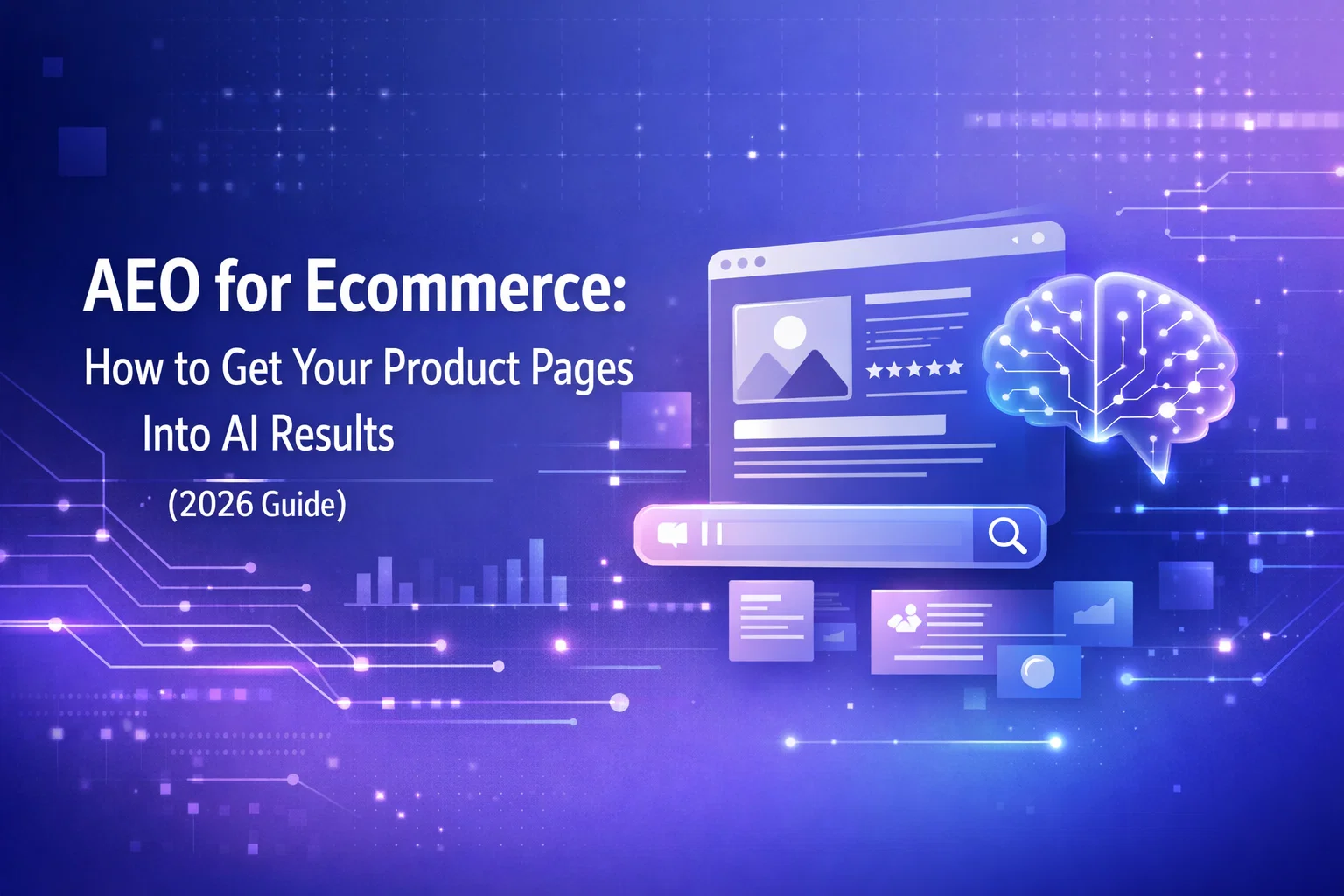 AEO for Ecommerce:
How to Get Your Product Pages Into AI Results
(2026 Guide)